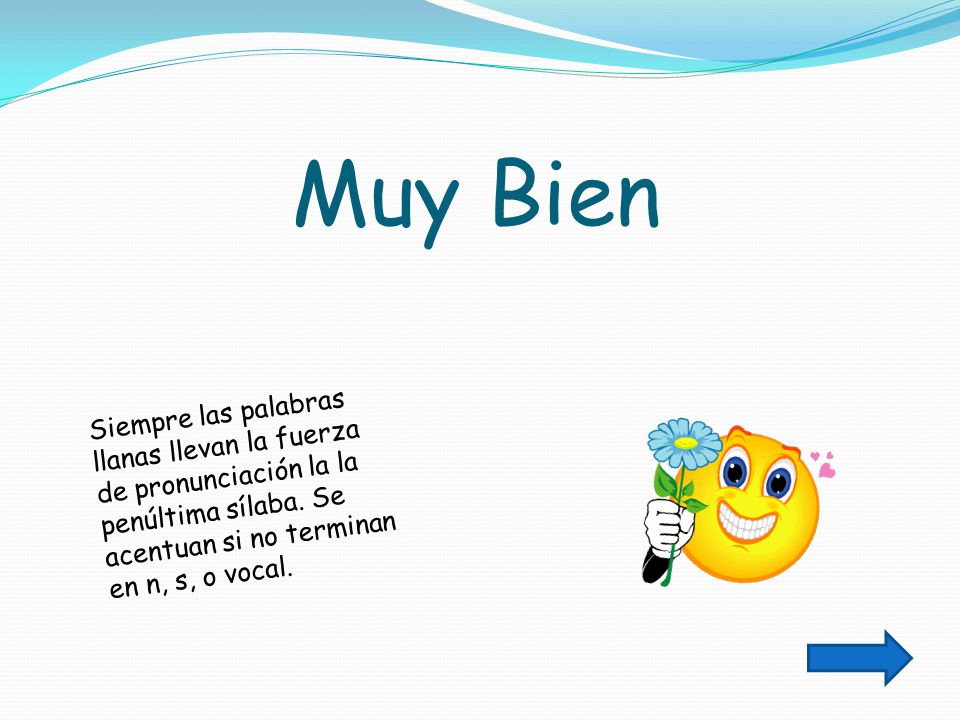 Muy Bien

Siempre las palabras llanas llevan la fuerza de pronunciación la la penúltima sílaba. Se acentuan si no terminan en n, s, o vocal.